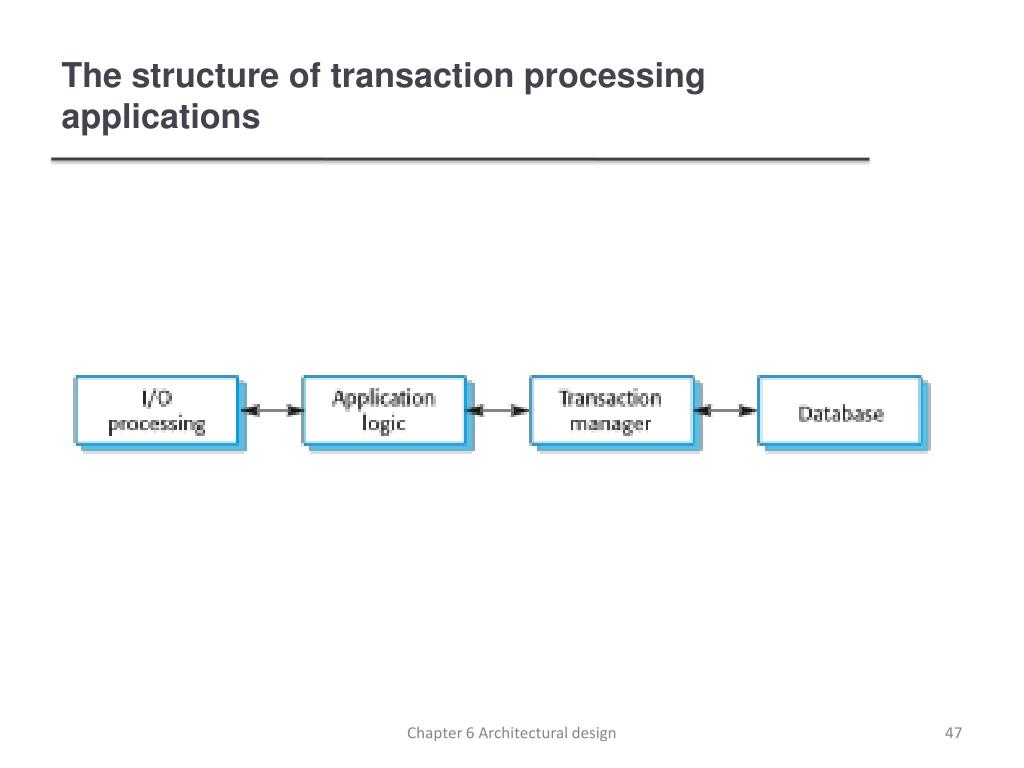 The structure of transaction processing applications

I/O processing

Application logic

Transaction manager

Database

Chapter 6 Architectural design

47